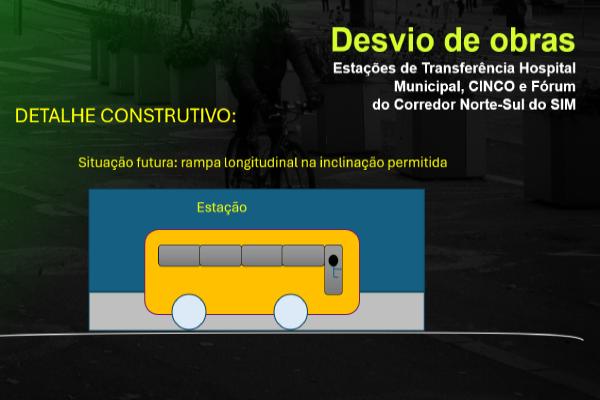 Desvio de obras
Estações de Transferência Hospital Municipal, CINCO e Fórum do Corredor Norte-Sul do SIM

DETALHE CONSTRUTIVO:

Situação futura: rampa longitudinal na inclinação permitida

Estação